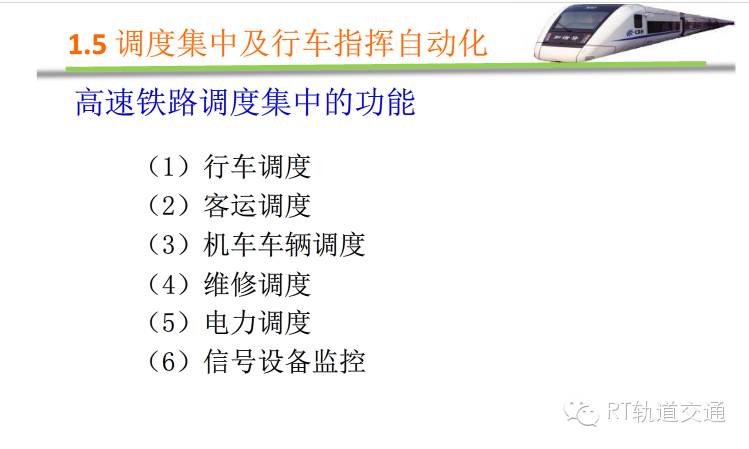 1.5 调度集中及行车指挥自动化

高速铁路调度集中的功能

（1）行车调度
（2）客运调度
（3）机车车辆调度
（4）维修调度
（5）电力调度
（6）信号设备监控

RT轨道交通